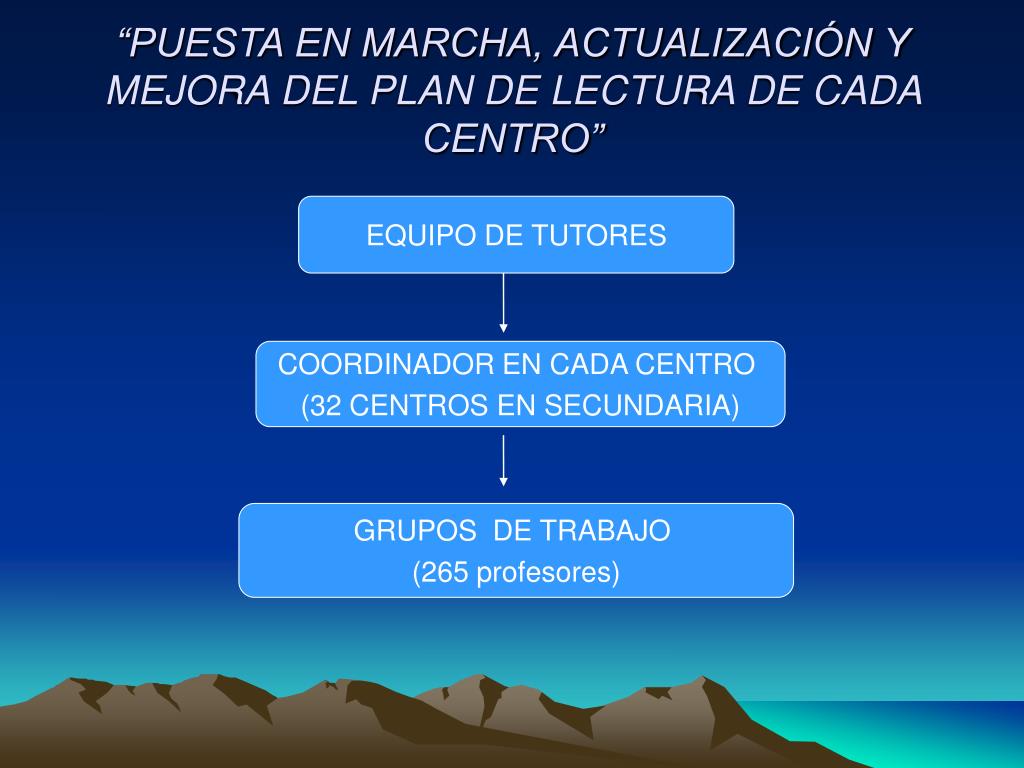 “PUESTA EN MARCHA, ACTUALIZACIÓN Y MEJORA DEL PLAN DE LECTURA DE CADA CENTRO”

EQUIPO DE TUTORES

COORDINADOR EN CADA CENTRO
(32 CENTROS EN SECUNDARIA)

GRUPOS DE TRABAJO
(265 profesores)